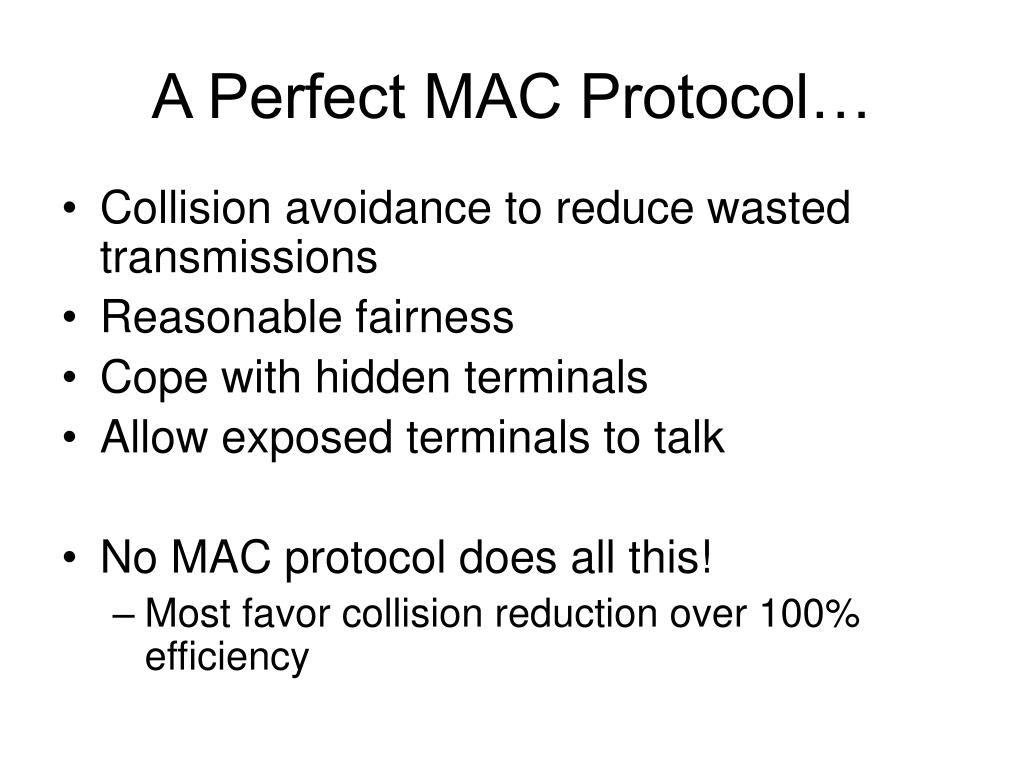 A Perfect MAC Protocol…

• Collision avoidance to reduce wasted transmissions
• Reasonable fairness
• Cope with hidden terminals
• Allow exposed terminals to talk

• No MAC protocol does all this!
– Most favor collision reduction over 100% efficiency